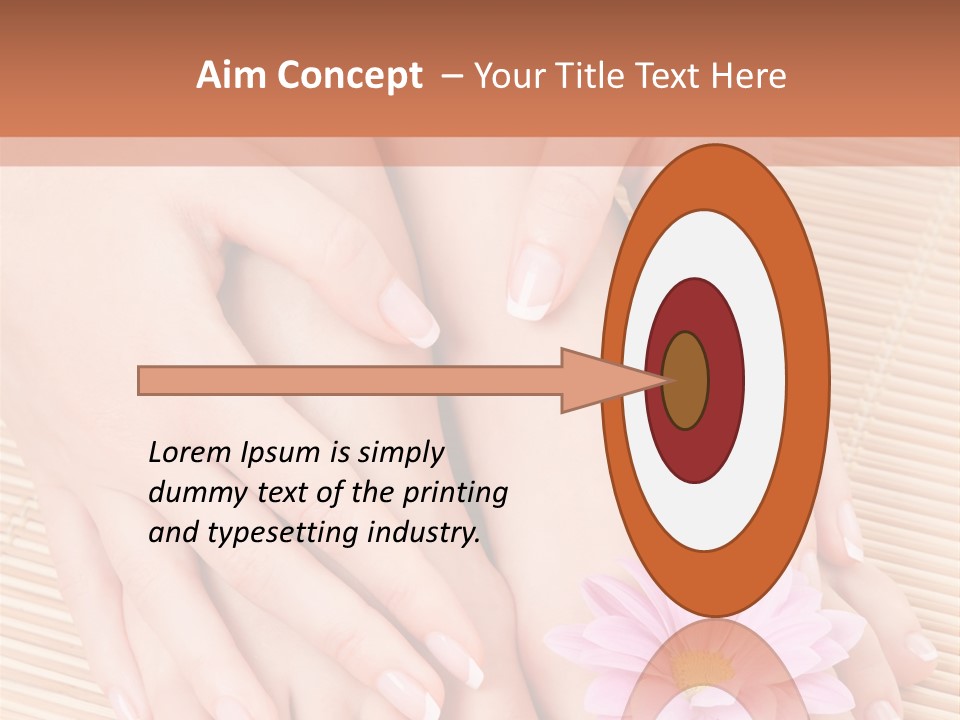 Aim Concept – Your Title Text Here

Lorem Ipsum is simply dummy text of the printing and typesetting industry.